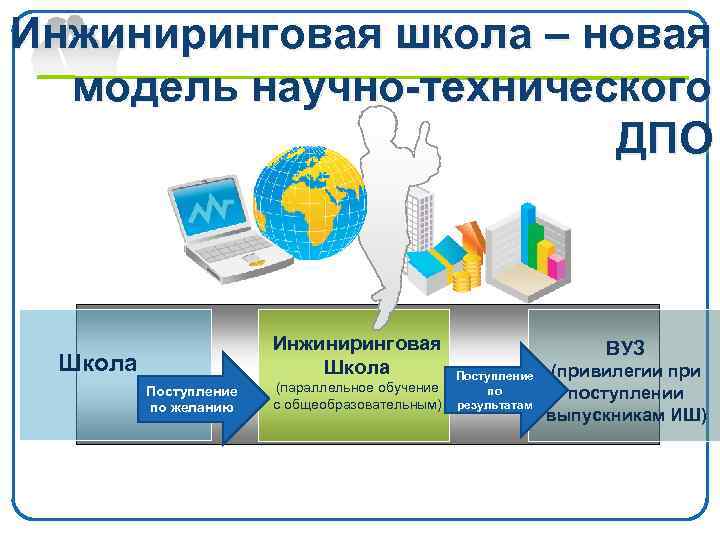 Инжиниринговая школа – новая модель научно-технического ДПО

Школа

Поступление по желанию

Инжиниринговая Школа
(параллельное обучение с общеобразовательным)

Поступление по результатам

ВУЗ
(привилегии при поступлении выпускникам ИШ)